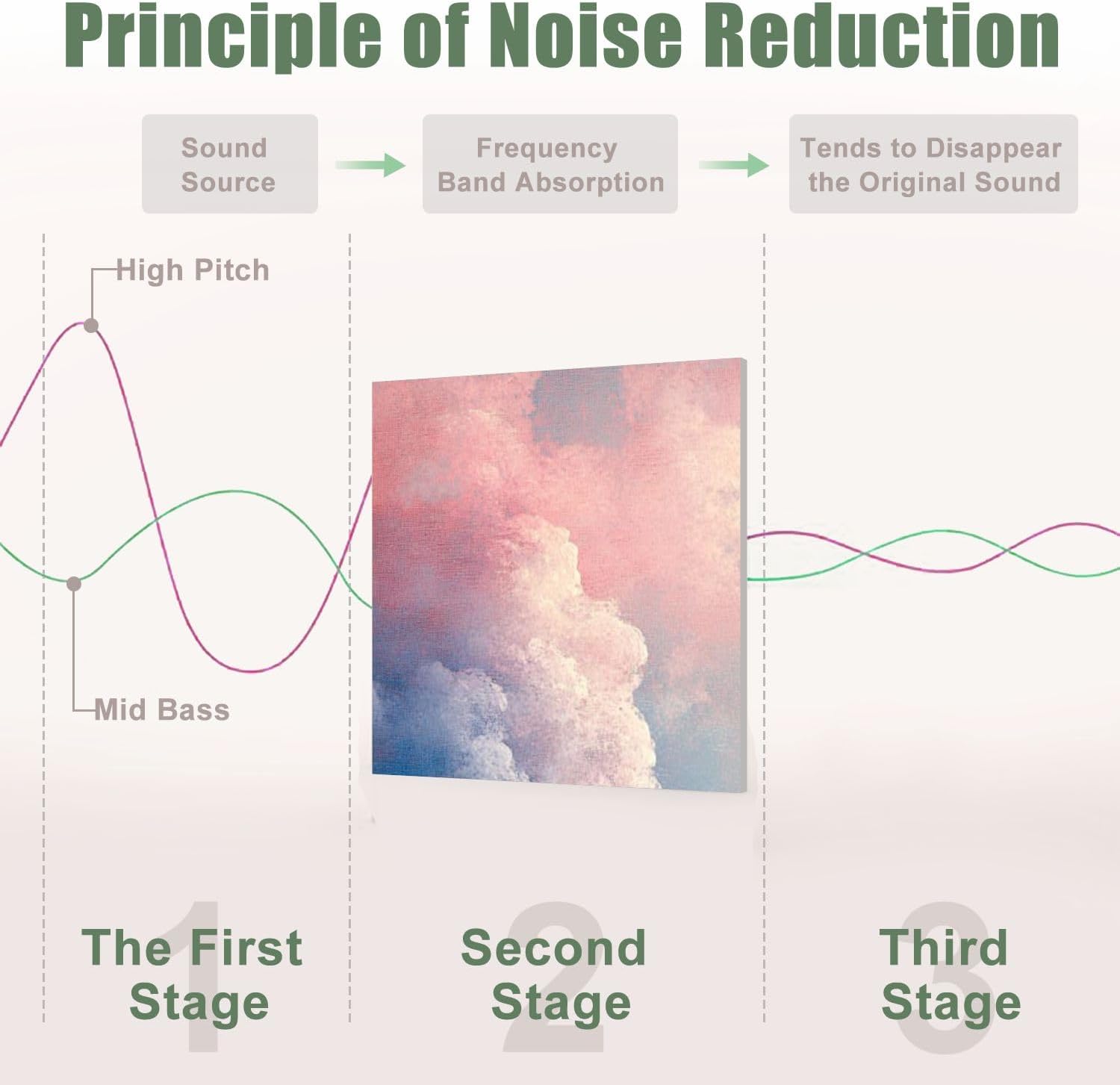 Principle of Noise Reduction

Sound Source

Frequency Band Absorption

Tends to Disappear the Original Sound

High Pitch

Mid Bass

1

The First Stage

2

Second Stage

3

Third Stage